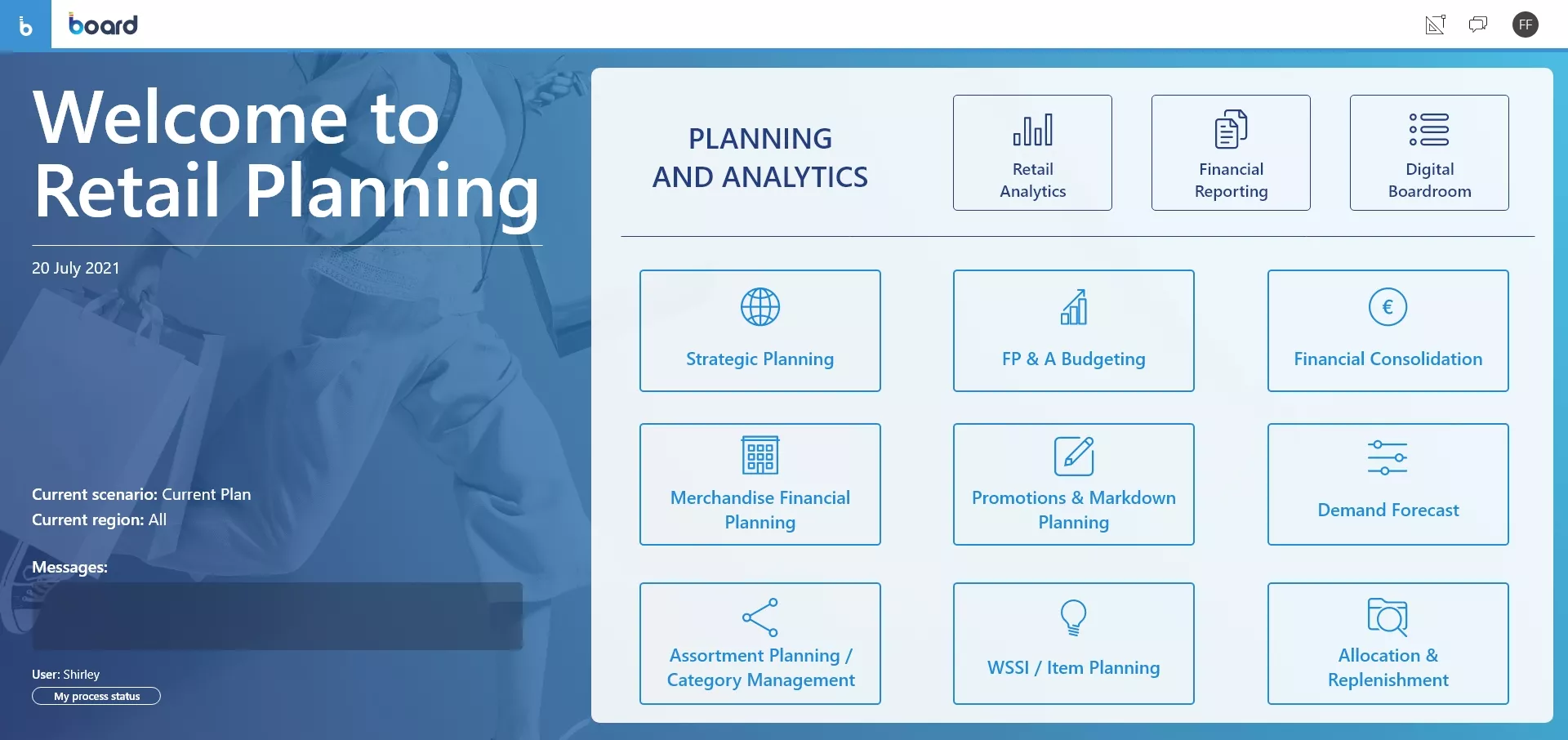 b board

FF

Welcome to Retail Planning

20 July 2021

Current scenario: Current Plan
Current region: All

Messages:

User: Shirley

My process status

PLANNING AND ANALYTICS

Retail Analytics

Financial Reporting

Digital Boardroom

Strategic Planning

FP & A Budgeting

€

Financial Consolidation

Merchandise Financial Planning

Promotions & Markdown Planning

Demand Forecast

Assortment Planning / Category Management

WSSI / Item Planning

Allocation & Replenishment